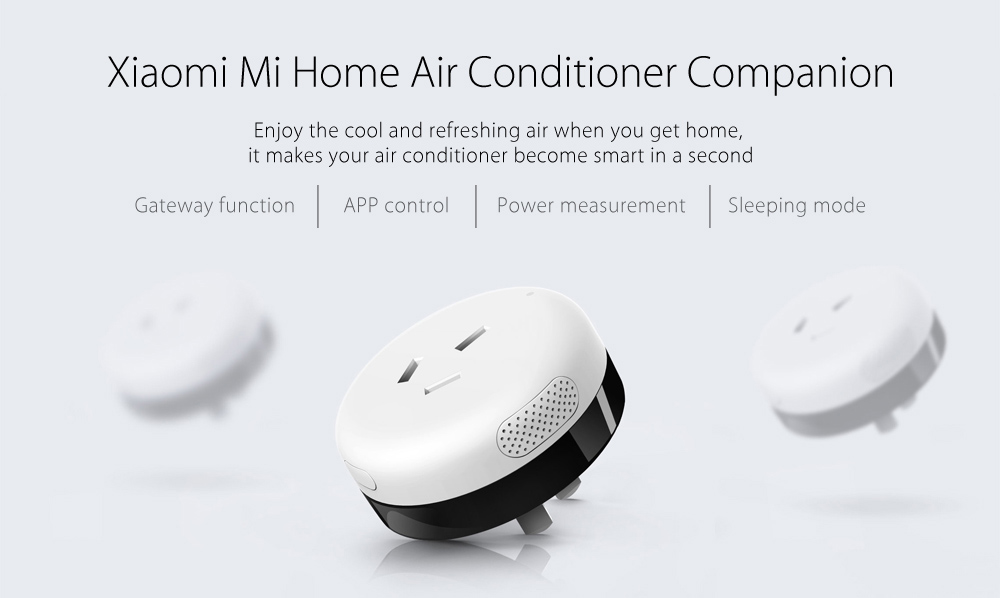 Xiaomi Mi Home Air Conditioner Companion

Enjoy the cool and refreshing air when you get home,
it makes your air conditioner become smart in a second

Gateway function | APP control | Power measurement | Sleeping mode